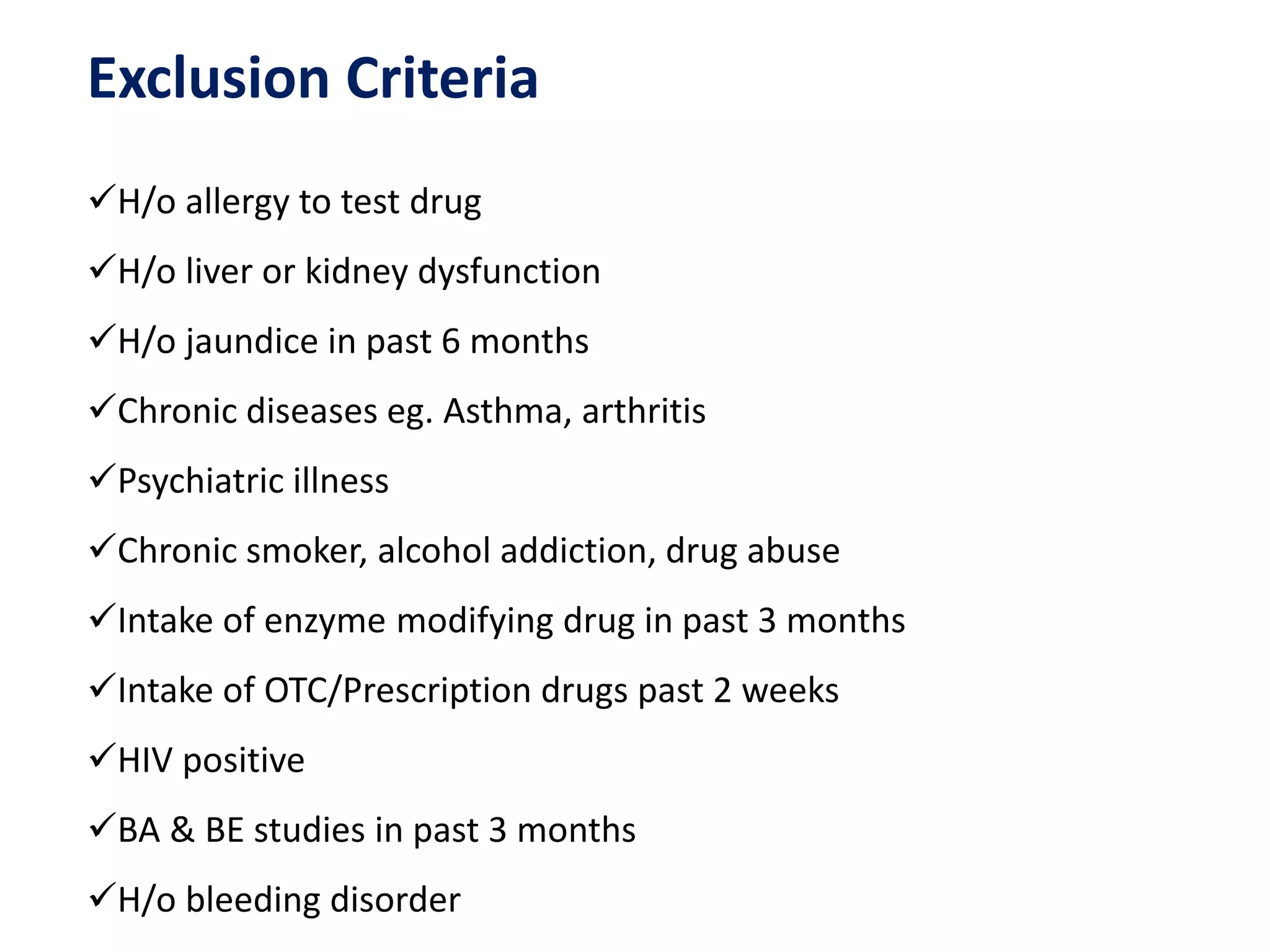 Exclusion Criteria

✓H/o allergy to test drug

✓H/o liver or kidney dysfunction

✓H/o jaundice in past 6 months

✓Chronic diseases eg. Asthma, arthritis

✓Psychiatric illness

✓Chronic smoker, alcohol addiction, drug abuse

✓Intake of enzyme modifying drug in past 3 months

✓Intake of OTC/Prescription drugs past 2 weeks

✓HIV positive

✓BA & BE studies in past 3 months

✓H/o bleeding disorder